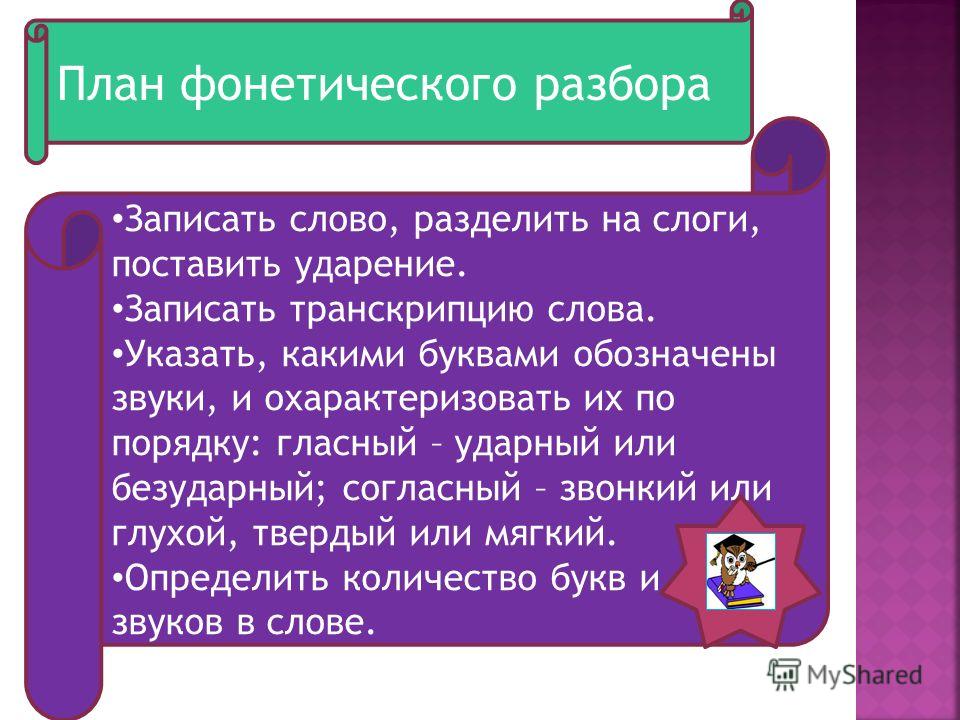 План фонетического разбора

• Записать слово, разделить на слоги, поставить ударение.
• Записать транскрипцию слова.
• Указать, какими буквами обозначены звуки, и охарактеризовать их по порядку: гласный – ударный или безударный; согласный – звонкий или глухой, твердый или мягкий.
• Определить количество букв и звуков в слове.

MyShared